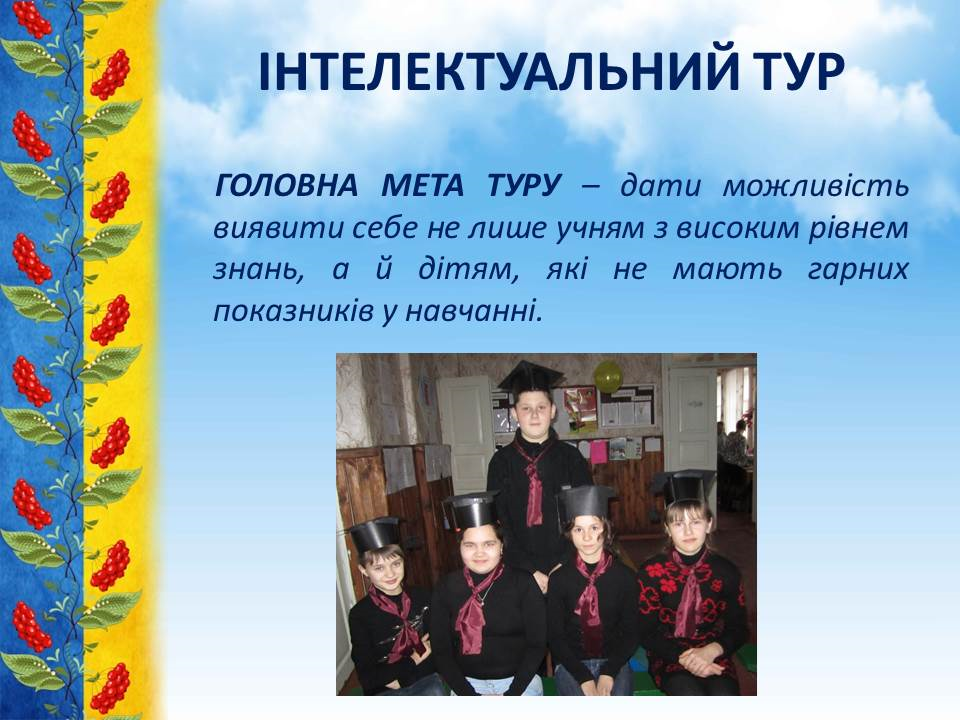 ІНТЕЛЕКТУАЛЬНИЙ ТУР

ГОЛОВНА МЕТА ТУРУ – дати можливість виявити себе не лише учням з високим рівнем знань, а й дітям, які не мають гарних показників у навчанні.